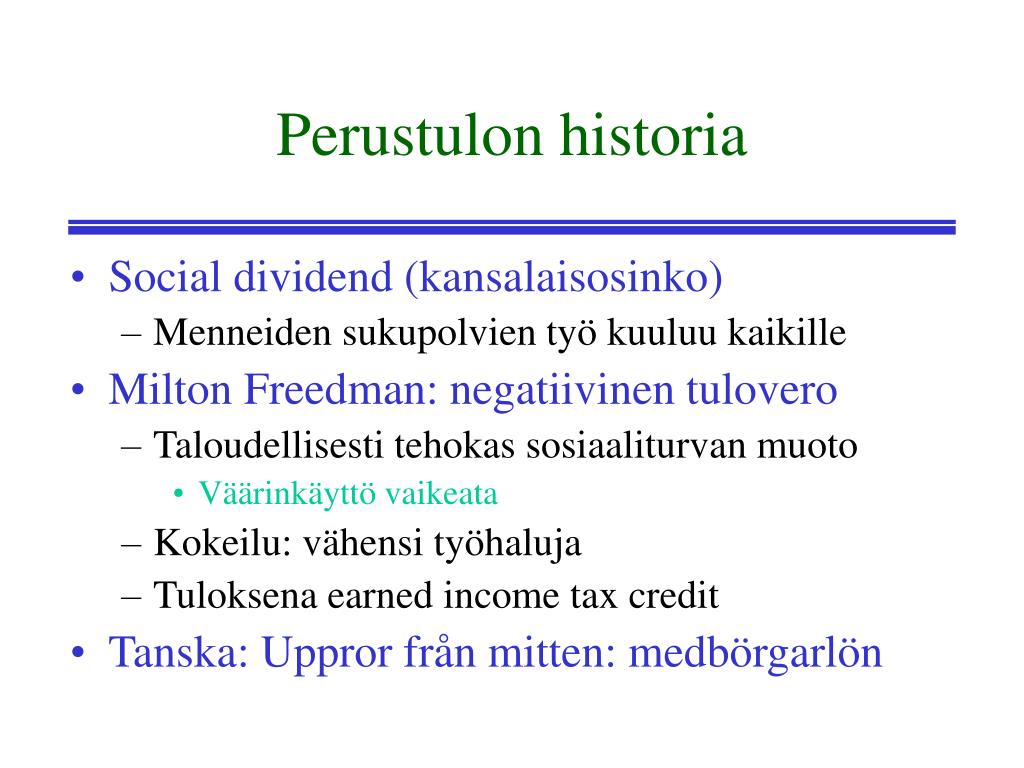 Perustulon historia

• Social dividend (kansalaisosinko)
  – Menneiden sukupolvien työ kuuluu kaikille
• Milton Freedman: negatiivinen tulovero
  – Taloudellisesti tehokas sosiaaliturvan muoto
    • Väärinkäyttö vaikeata
  – Kokeilu: vähensi työhaluja
  – Tuloksena earned income tax credit
• Tanska: Uppror från mitten: medbörgarlön